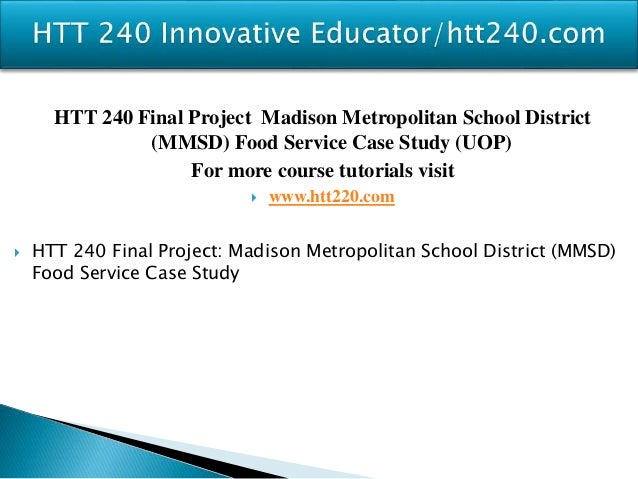 HTT 240 Innovative Educator/htt240.com

HTT 240 Final Project Madison Metropolitan School District (MMSD) Food Service Case Study (UOP)
For more course tutorials visit

www.htt220.com

HTT 240 Final Project: Madison Metropolitan School District (MMSD) Food Service Case Study